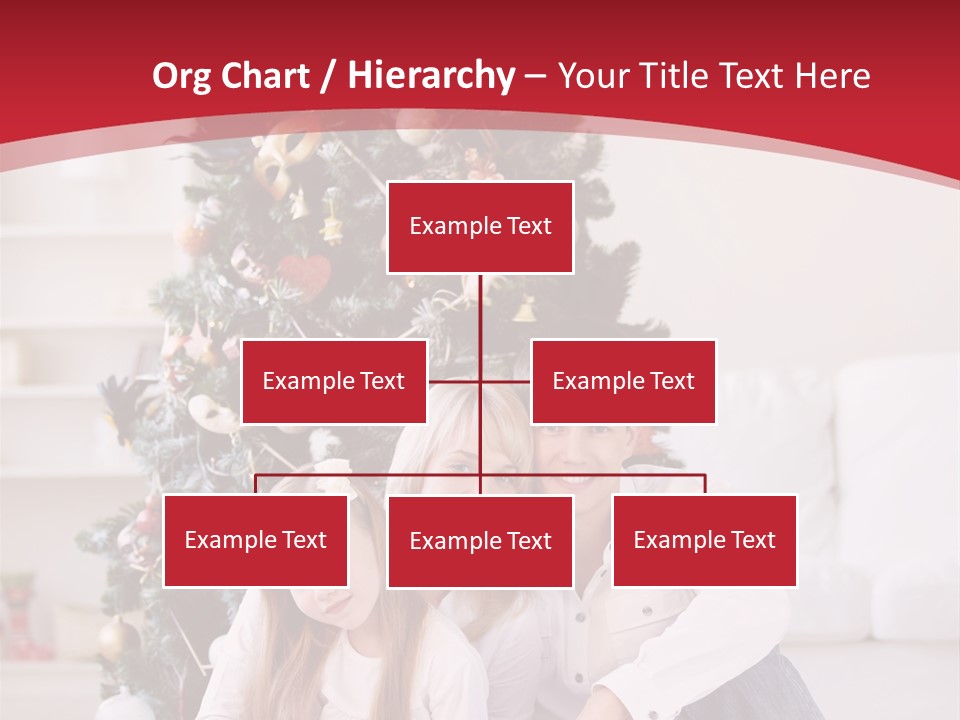 Org Chart / Hierarchy – Your Title Text Here

Example Text

Example Text

Example Text

Example Text

Example Text

Example Text